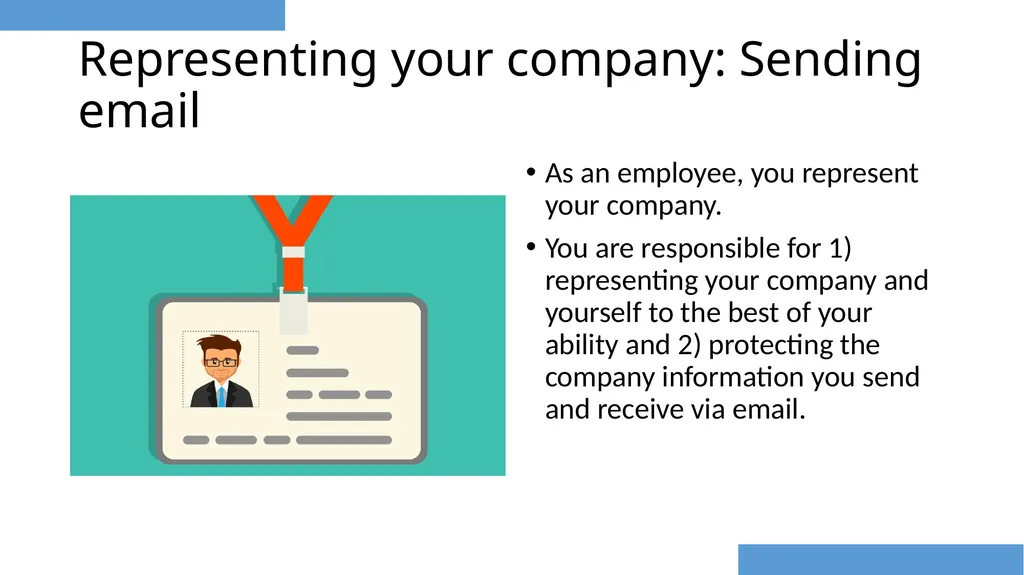 Representing your company: Sending email

• As an employee, you represent your company.

• You are responsible for 1) representing your company and yourself to the best of your ability and 2) protecting the company information you send and receive via email.